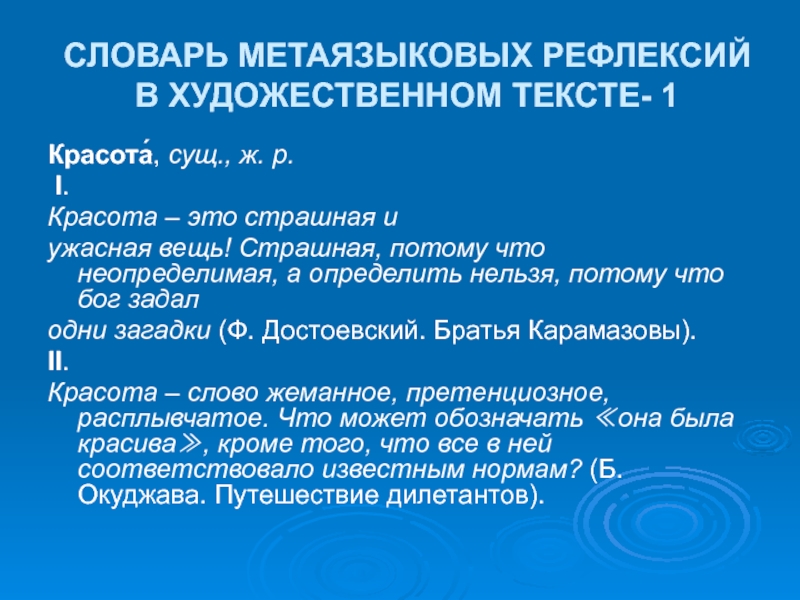 СЛОВАРЬ МЕТАЯЗЫКОВЫХ РЕФЛЕКСИЙ В ХУДОЖЕСТВЕННОМ ТЕКСТЕ- 1

Красота́, сущ., ж. р.

I.

Красота – это страшная и

ужасная вещь! Страшная, потому что неопределимая, а определить нельзя, потому что бог задал

одни загадки (Ф. Достоевский. Братья Карамазовы).

II.

Красота – слово жеманное, претенциозное, расплывчатое. Что может обозначать ≪она была красива≫, кроме того, что все в ней соответствовало известным нормам? (Б. Окуджава. Путешествие дилетантов).